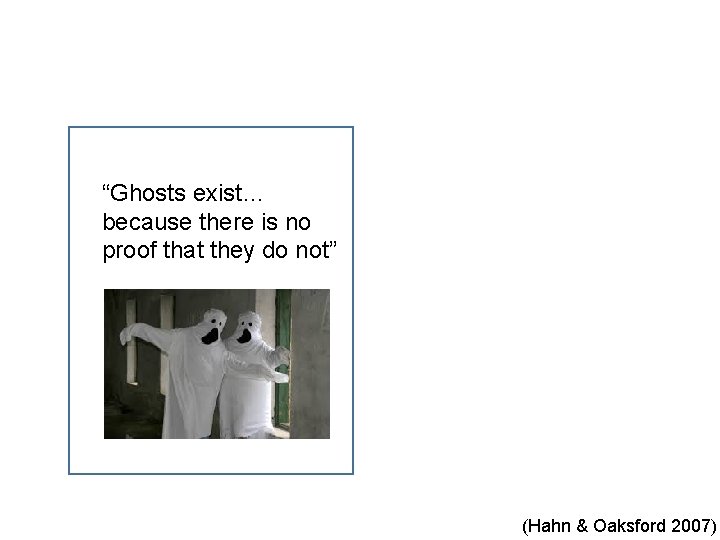 “Ghosts exist… because there is no proof that they do not”

(Hahn & Oaksford 2007)